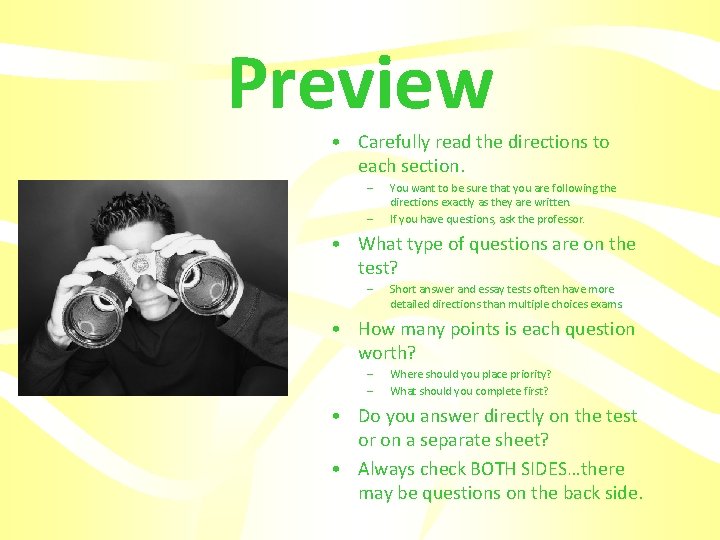 Preview

• Carefully read the directions to each section.
  – You want to be sure that you are following the directions exactly as they are written.
  – If you have questions, ask the professor.
• What type of questions are on the test?
  – Short answer and essay tests often have more detailed directions than multiple choices exams
• How many points is each question worth?
  – Where should you place priority?
  – What should you complete first?
• Do you answer directly on the test or on a separate sheet?
• Always check BOTH SIDES…there may be questions on the back side.